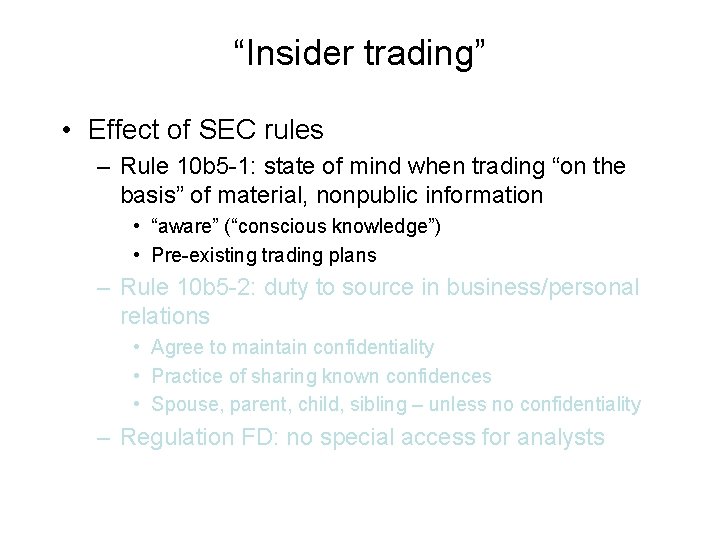 “Insider trading”

• Effect of SEC rules
– Rule 10b5-1: state of mind when trading “on the basis” of material, nonpublic information
• “aware” (“conscious knowledge”)
• Pre-existing trading plans
– Rule 10b5-2: duty to source in business/personal relations
• Agree to maintain confidentiality
• Practice of sharing known confidences
• Spouse, parent, child, sibling – unless no confidentiality
– Regulation FD: no special access for analysts